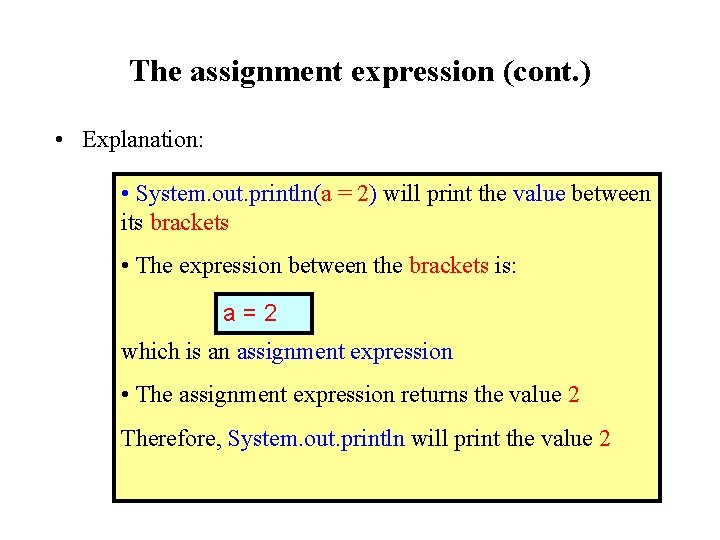 The assignment expression (cont.)

• Explanation:

• System.out.println(a = 2) will print the value between its brackets

• The expression between the brackets is:

a = 2

which is an assignment expression

• The assignment expression returns the value 2

Therefore, System.out.println will print the value 2